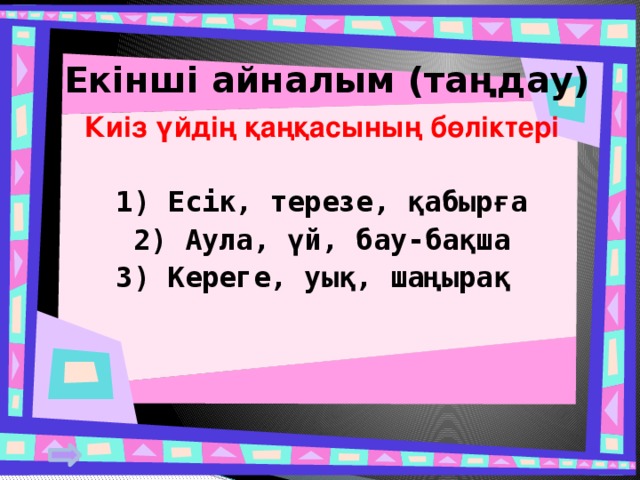 Екінші айналым (таңдау)

Киіз үйдің қаңқасының бөліктері

1) Есік, терезе, қабырға
2) Аула, үй, бау-бақша
3) Кереге, уық, шаңырақ